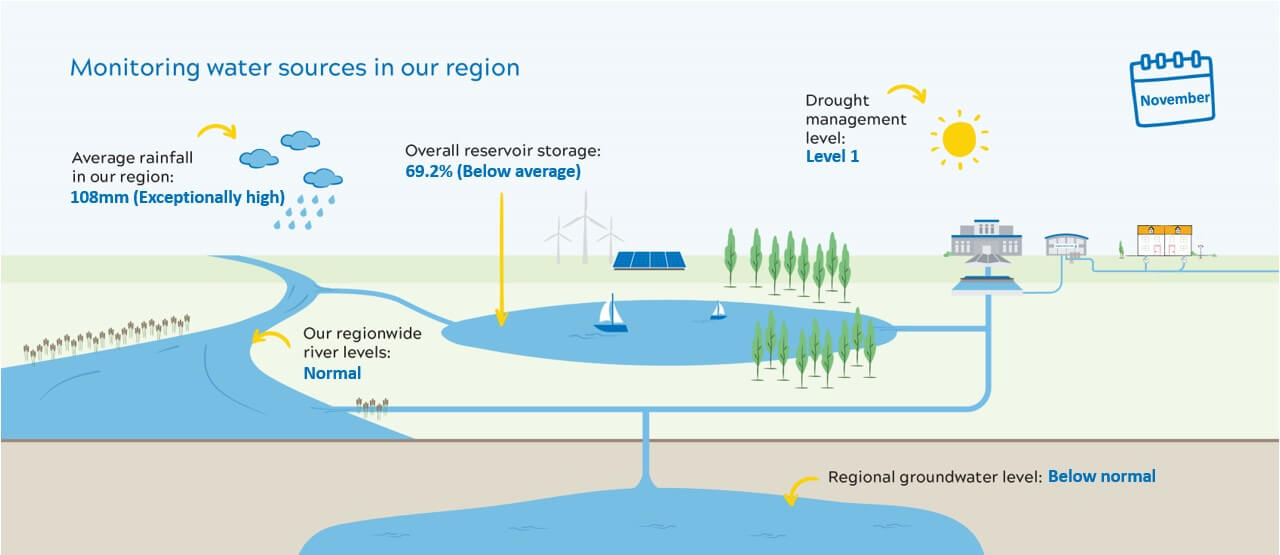 Monitoring water sources in our region

November

Average rainfall in our region:
108mm (Exceptionally high)

Overall reservoir storage:
69.2% (Below average)

Drought management level:
Level 1

Our regionwide river levels:
Normal

Regional groundwater level: Below normal